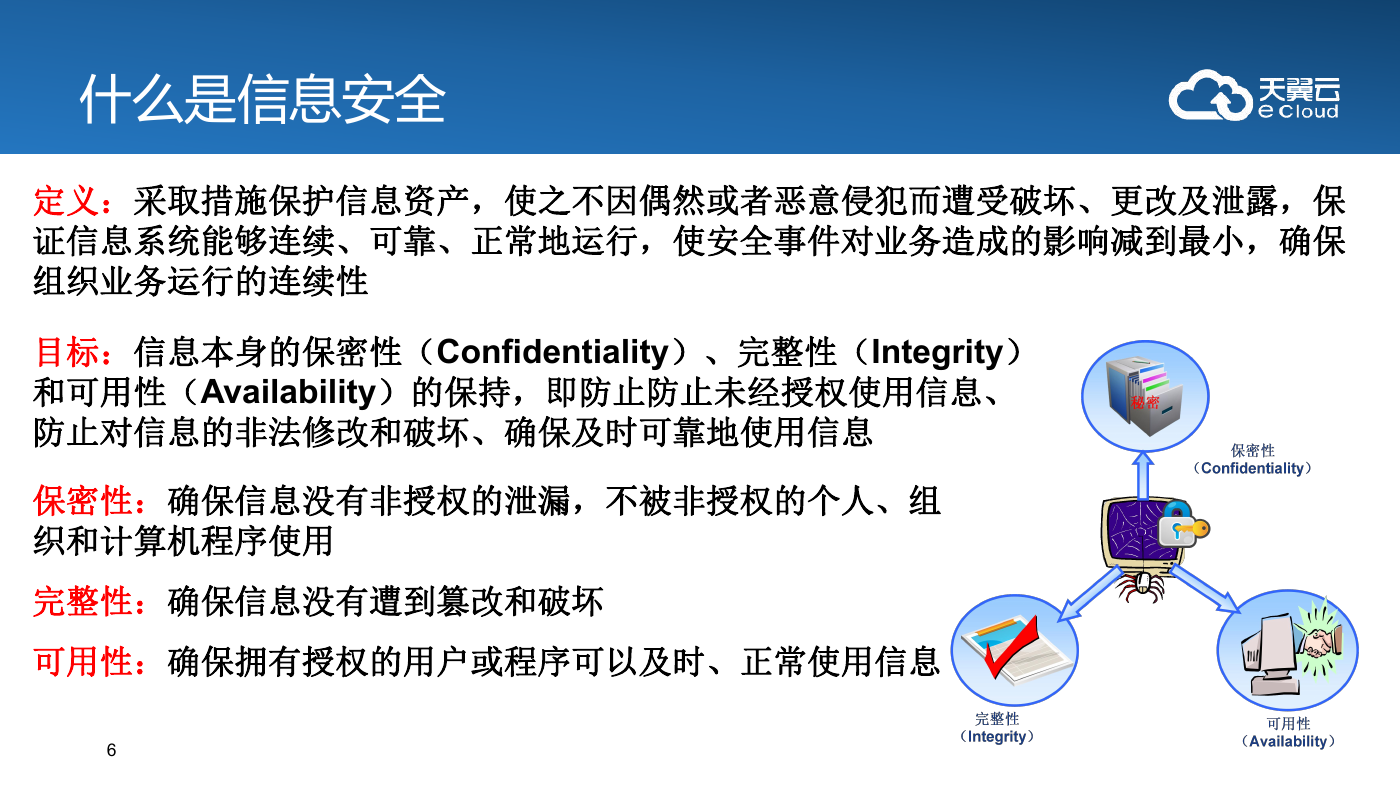 什么是信息安全

天翼云
e Cloud

定义：采取措施保护信息资产，使之不因偶然或者恶意侵犯而遭受破坏、更改及泄露，保证信息系统能够连续、可靠、正常地运行，使安全事件对业务造成的影响减到最小，确保组织业务运行的连续性

目标：信息本身的保密性（Confidentiality）、完整性（Integrity）和可用性（Availability）的保持，即防止防止未经授权使用信息、防止对信息的非法修改和破坏、确保及时可靠地使用信息

保密性：确保信息没有非授权的泄漏，不被非授权的个人、组织和计算机程序使用

完整性：确保信息没有遭到篡改和破坏

可用性：确保拥有授权的用户或程序可以及时、正常使用信息

秘密

保密性
（Confidentiality）

完整性
（Integrity）

可用性
（Availability）

6